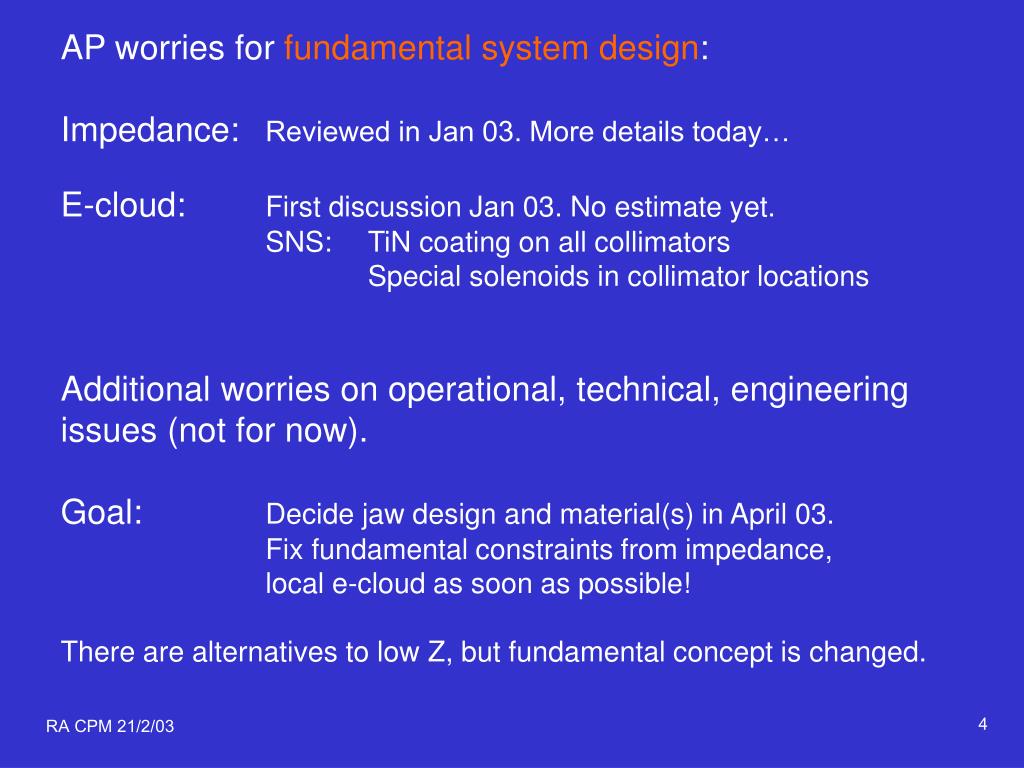 AP worries for fundamental system design:

Impedance: Reviewed in Jan 03. More details today…

E-cloud: First discussion Jan 03. No estimate yet.
SNS: TiN coating on all collimators
Special solenoids in collimator locations

Additional worries on operational, technical, engineering issues (not for now).

Goal: Decide jaw design and material(s) in April 03.
Fix fundamental constraints from impedance, local e-cloud as soon as possible!

There are alternatives to low Z, but fundamental concept is changed.

RA CPM 21/2/03

4